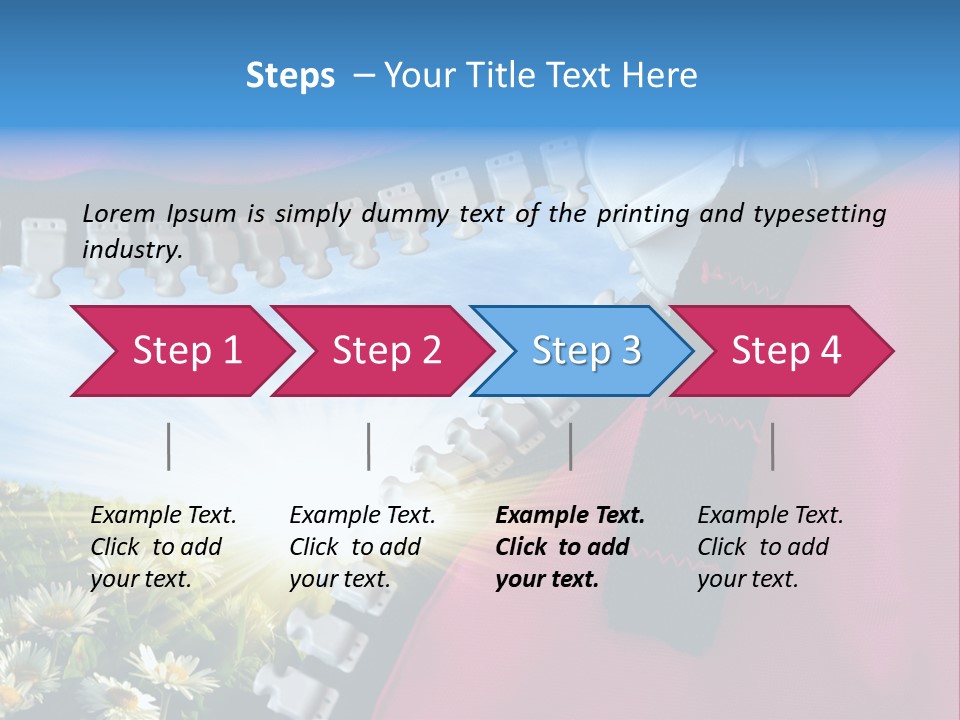 Steps – Your Title Text Here

Lorem Ipsum is simply dummy text of the printing and typesetting industry.

Step 1

Step 2

Step 3

Step 4

Example Text. Click to add your text.

Example Text. Click to add your text.

Example Text. Click to add your text.

Example Text. Click to add your text.